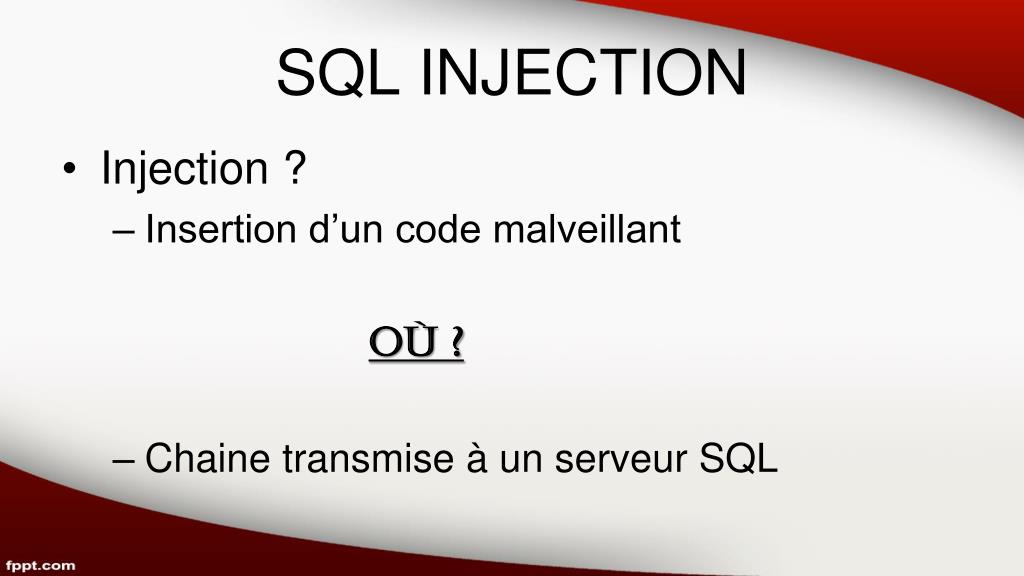 SQL INJECTION

• Injection ?
– Insertion d’un code malveillant

OÙ ?

– Chaine transmise à un serveur SQL

fppt.com